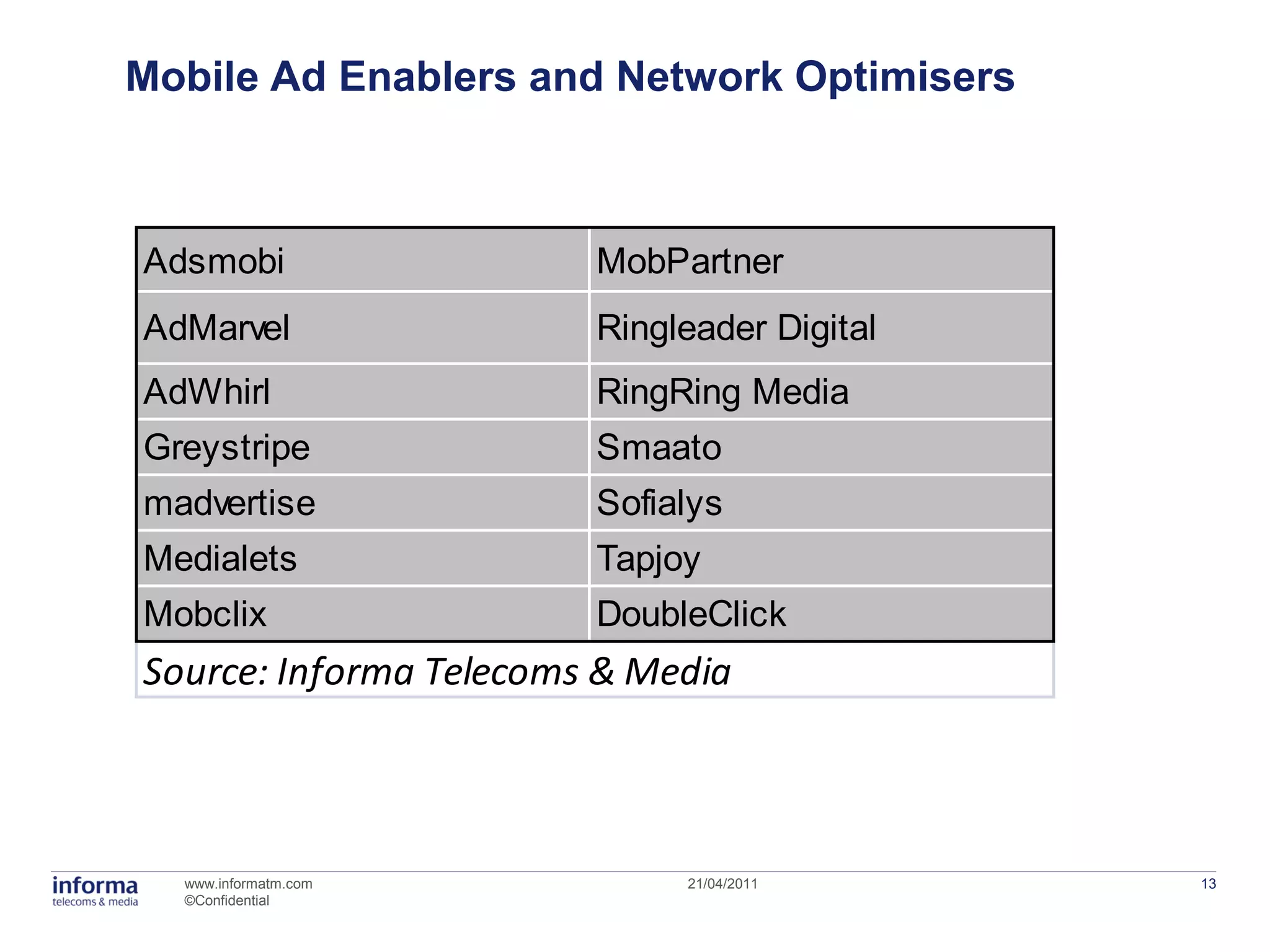 Mobile Ad Enablers and Network Optimisers

| Adsmobi | MobPartner |
|---|---|
| AdMarvel | Ringleader Digital |
| AdWhirl | RingRing Media |
| Greystripe | Smaato |
| madvertise | Sofialys |
| Medialets | Tapjoy |
| Mobclix | DoubleClick |

Source: Informa Telecoms & Media

informa
telecoms & media

www.informatm.com
©Confidential

21/04/2011

13